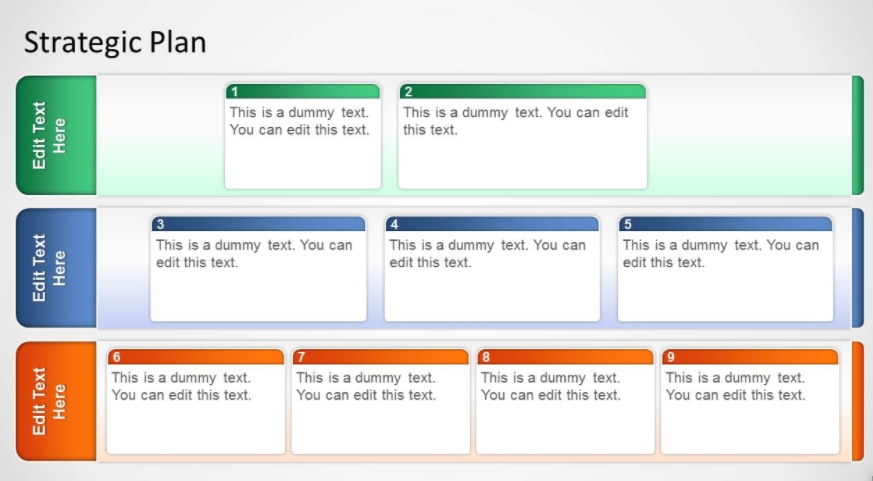 Strategic Plan

Edit Text Here

1
This is a dummy text. You can edit this text.

2
This is a dummy text. You can edit this text.

Edit Text Here

3
This is a dummy text. You can edit this text.

4
This is a dummy text. You can edit this text.

5
This is a dummy text. You can edit this text.

Edit Text Here

6
This is a dummy text. You can edit this text.

7
This is a dummy text. You can edit this text.

8
This is a dummy text. You can edit this text.

9
This is a dummy text. You can edit this text.